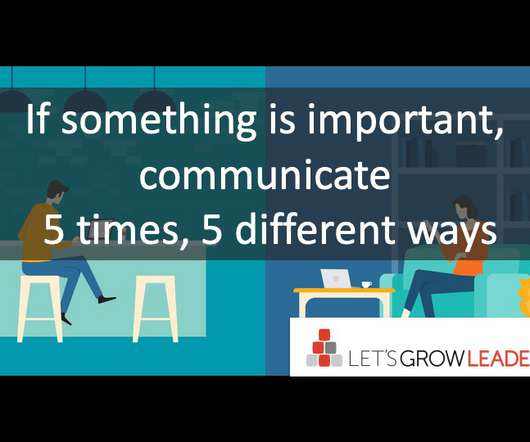 If something is important, communicate
5 times, 5 different ways

LET'S GROW LEADE